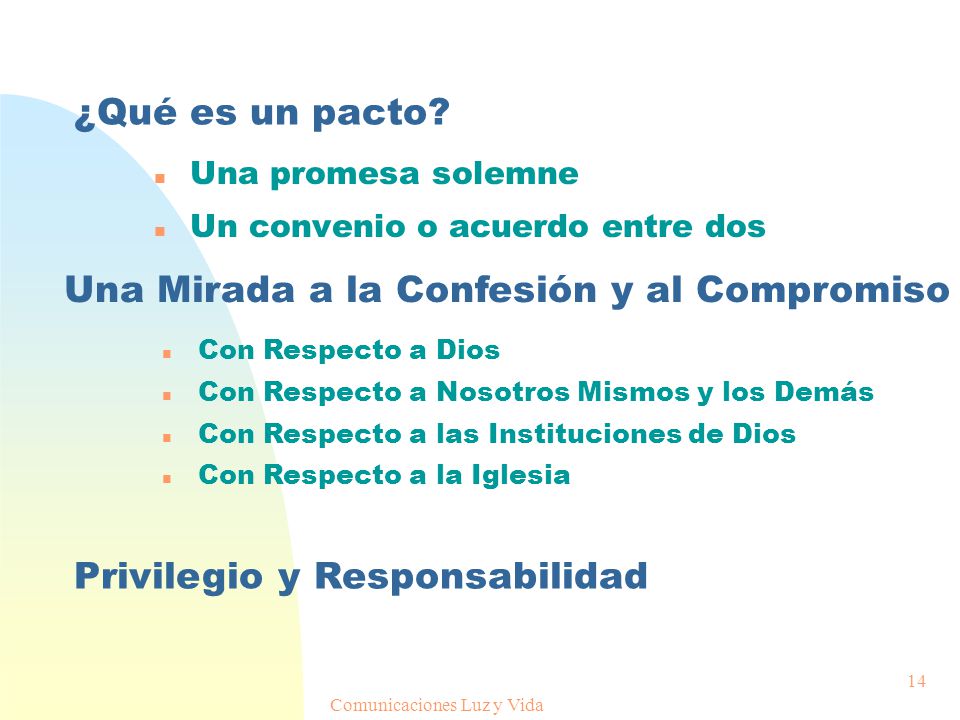 ¿Qué es un pacto?

- Una promesa solemne
- Un convenio o acuerdo entre dos

Una Mirada a la Confesión y al Compromiso

- Con Respecto a Dios
- Con Respecto a Nosotros Mismos y los Demás
- Con Respecto a las Instituciones de Dios
- Con Respecto a la Iglesia

Privilegio y Responsabilidad

14

Comunicaciones Luz y Vida